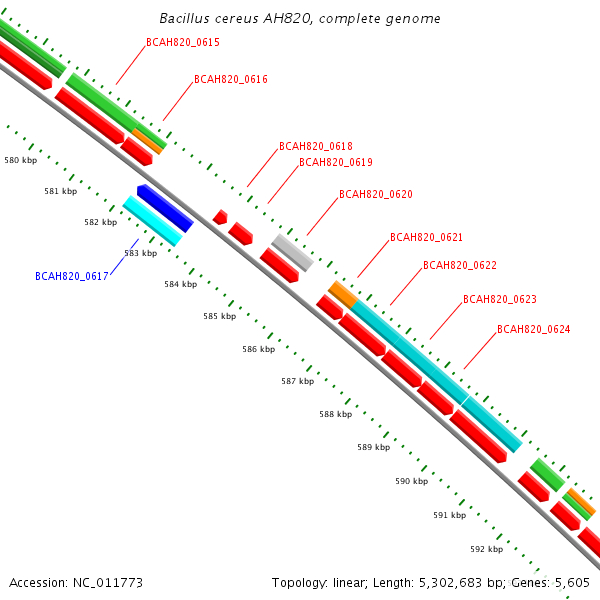 Bacillus cereus AH820, complete genome

BCAH820_0615

BCAH820_0616

BCAH820_0618

BCAH820_0619

BCAH820_0620

BCAH820_0621

BCAH820_0622

BCAH820_0623

BCAH820_0624

BCAH820_0617

580 kbp

581 kbp

582 kbp

583 kbp

584 kbp

585 kbp

586 kbp

587 kbp

588 kbp

589 kbp

590 kbp

591 kbp

592 kbp

Accession: NC_011773

Topology: linear; Length: 5,302,683 bp; Genes: 5,605